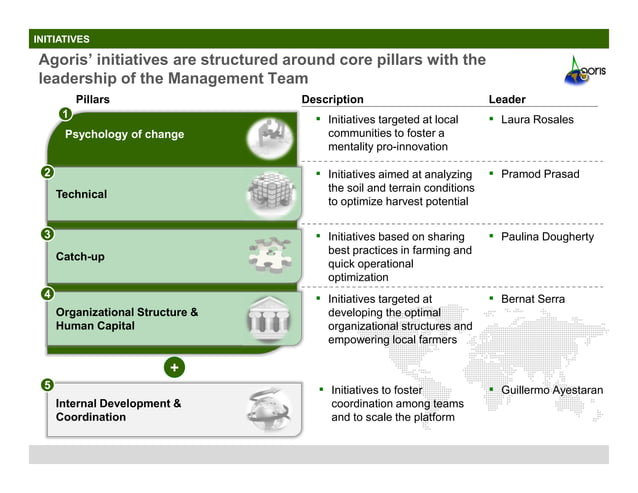 INITIATIVES

Agoris' initiatives are structured around core pillars with the leadership of the Management Team

Agoris

| Pillars | Description | Leader |
|---|---|---|
| 1 Psychology of change | ▪ Initiatives targeted at local communities to foster a mentality pro-innovation | ▪ Laura Rosales |
| 2 Technical | ▪ Initiatives aimed at analyzing the soil and terrain conditions to optimize harvest potential | ▪ Pramod Prasad |
| 3 Catch-up | ▪ Initiatives based on sharing best practices in farming and quick operational optimization | ▪ Paulina Dougherty |
| 4 Organizational Structure & Human Capital | ▪ Initiatives targeted at developing the optimal organizational structures and empowering local farmers | ▪ Bernat Serra |
| + | | |
| 5 Internal Development & Coordination | ▪ Initiatives to foster coordination among teams and to scale the platform | ▪ Guillermo Ayestaran |